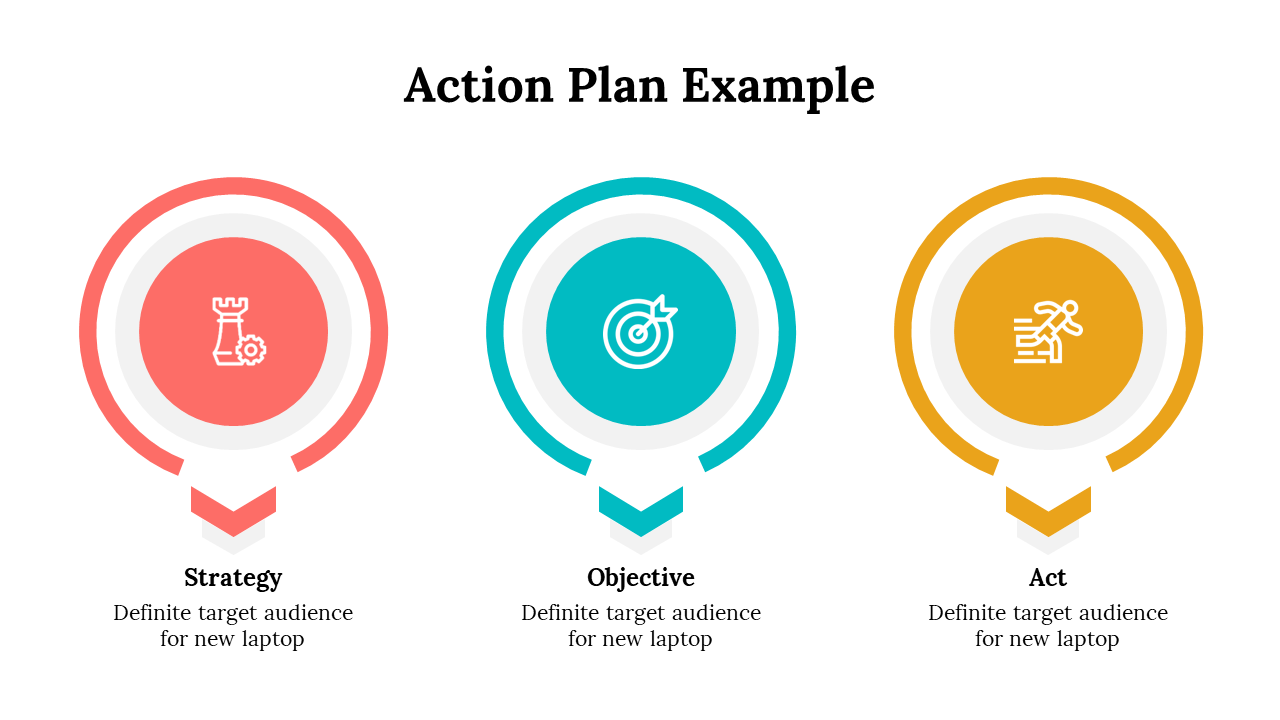 Action Plan Example

Strategy
Definite target audience for new laptop

Objective
Definite target audience for new laptop

Act
Definite target audience for new laptop